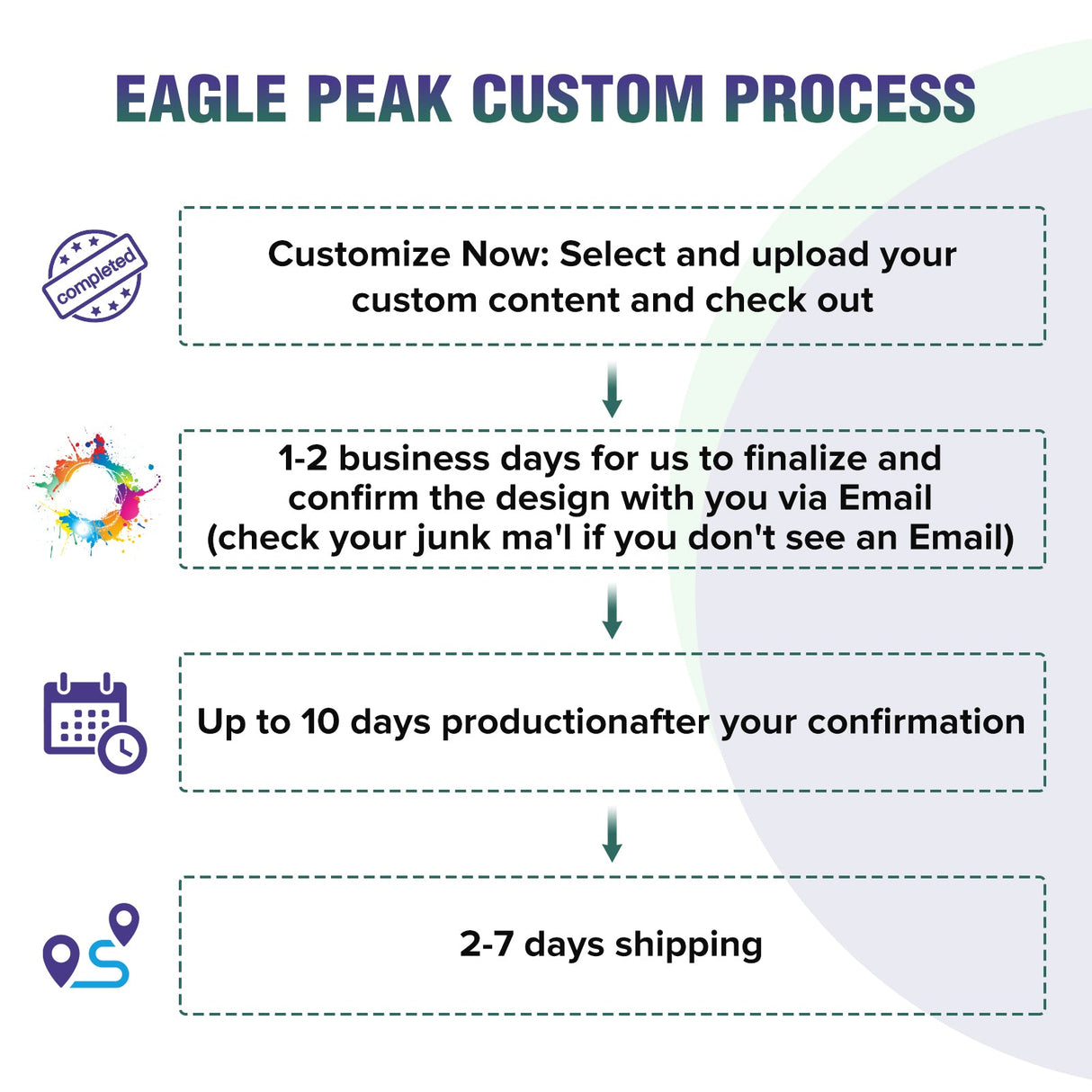 EAGLE PEAK CUSTOM PROCESS

completed

Customize Now: Select and upload your custom content and check out

1-2 business days for us to finalize and confirm the design with you via Email (check your junk ma'l if you don't see an Email)

Up to 10 days productionafter your confirmation

2-7 days shipping